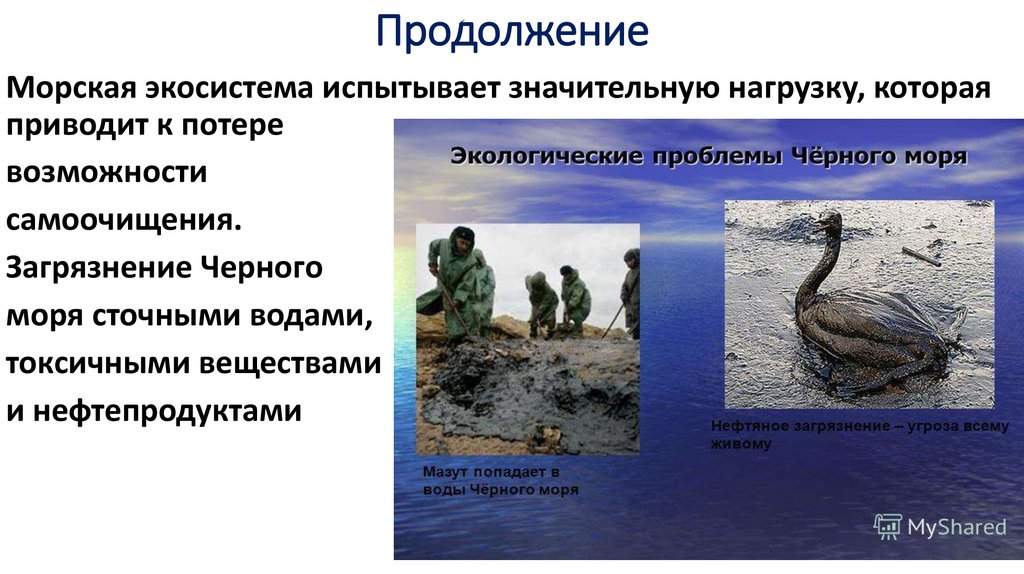 Продолжение

Морская экосистема испытывает значительную нагрузку, которая приводит к потере возможности самоочищения.

Загрязнение Черного моря сточными водами, токсичными веществами и нефтепродуктами

Экологические проблемы Чёрного моря

Мазут попадает в воды Чёрного моря

Нефтяное загрязнение – угроза всему живому

MyShared